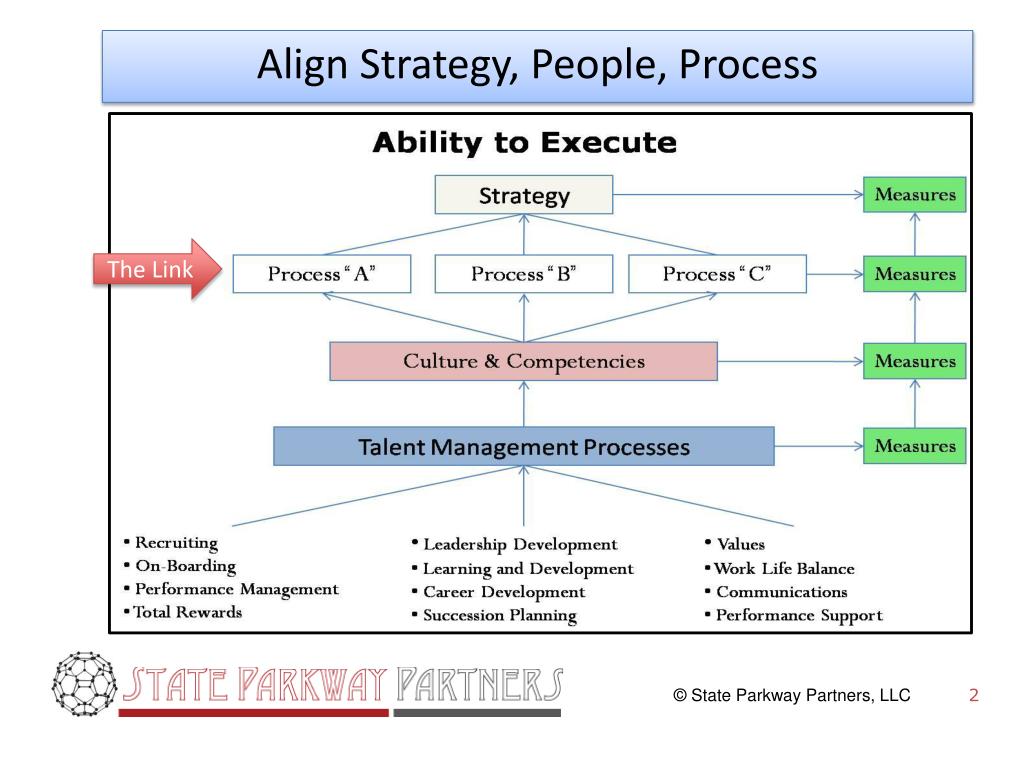 Align Strategy, People, Process

Ability to Execute

Strategy

Measures

The Link

Process "A"

Process "B"

Process "C"

Measures

Culture & Competencies

Measures

Talent Management Processes

Measures

• Recruiting
• On-Boarding
• Performance Management
• Total Rewards

• Leadership Development
• Learning and Development
• Career Development
• Succession Planning

• Values
• Work Life Balance
• Communications
• Performance Support

STATE PARKWAY PARTNERS

© State Parkway Partners, LLC

2